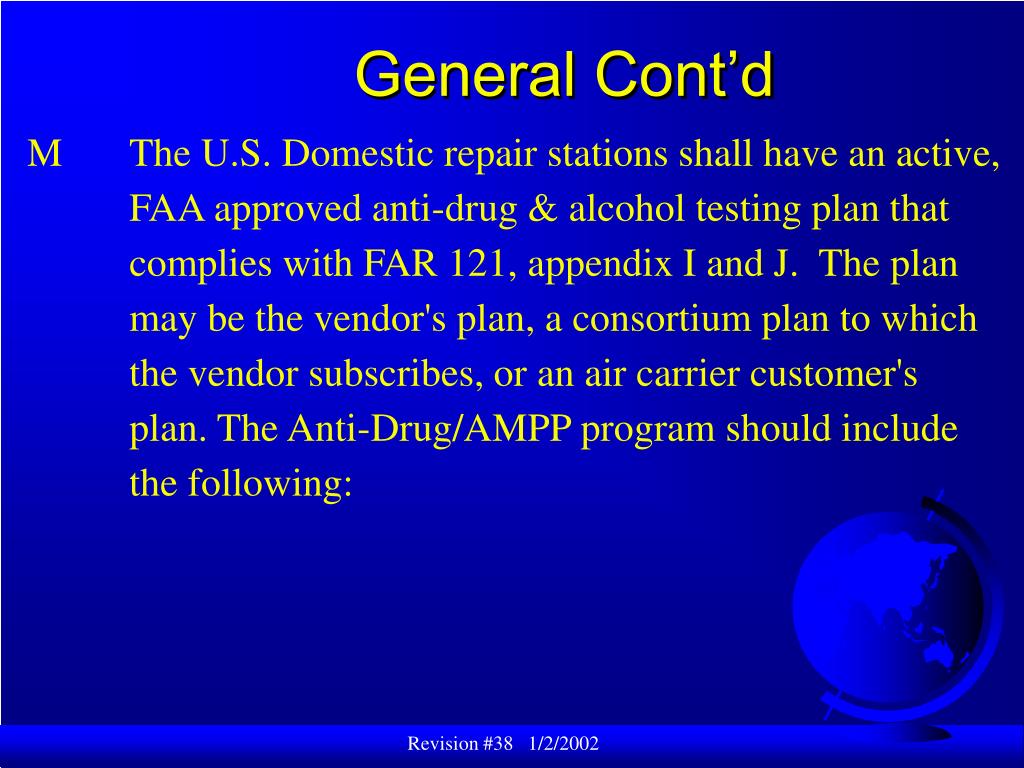 General Cont’d

M The U.S. Domestic repair stations shall have an active, FAA approved anti-drug & alcohol testing plan that complies with FAR 121, appendix I and J. The plan may be the vendor's plan, a consortium plan to which the vendor subscribes, or an air carrier customer's plan. The Anti-Drug/AMPP program should include the following:

Revision #38 1/2/2002